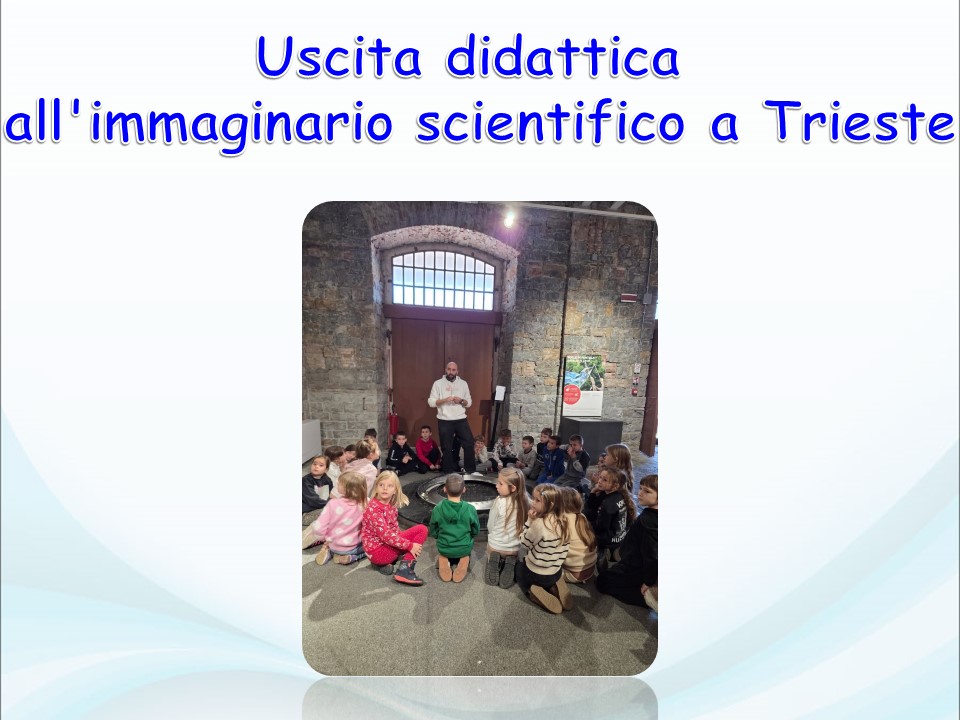 Uscita didattica
all'immaginario scientifico a Trieste